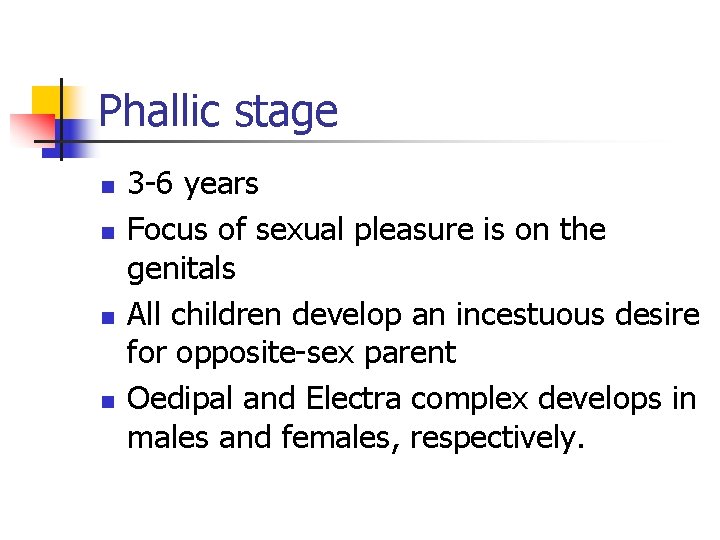 Phallic stage

- 3-6 years
- Focus of sexual pleasure is on the genitals
- All children develop an incestuous desire for opposite-sex parent
- Oedipal and Electra complex develops in males and females, respectively.